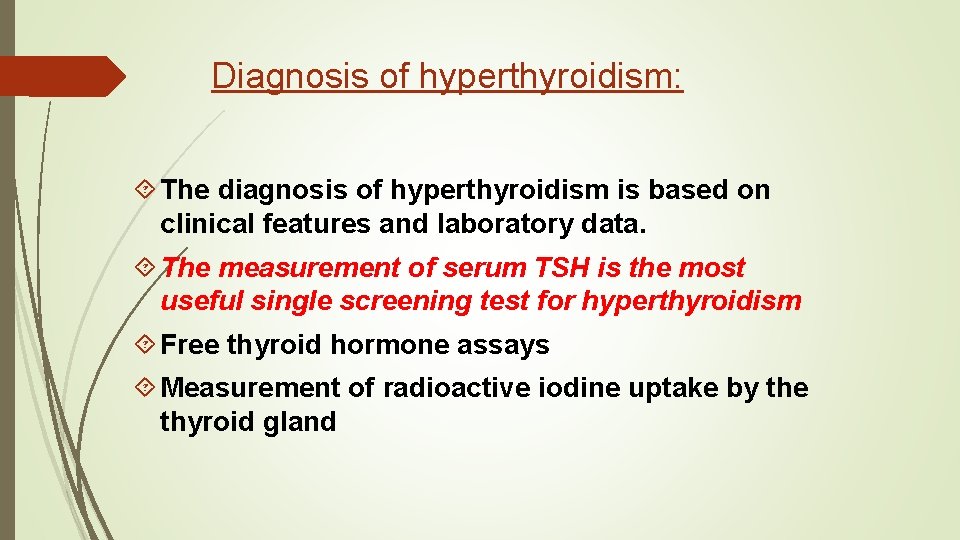 Diagnosis of hyperthyroidism:

The diagnosis of hyperthyroidism is based on clinical features and laboratory data.

The measurement of serum TSH is the most useful single screening test for hyperthyroidism

Free thyroid hormone assays

Measurement of radioactive iodine uptake by the thyroid gland